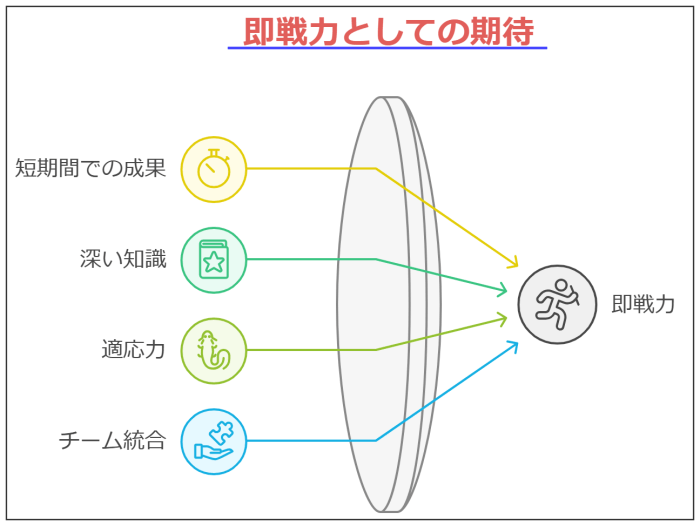 即戦力としての期待

短期間での成果

深い知識

適応力

チーム統合

即戦力